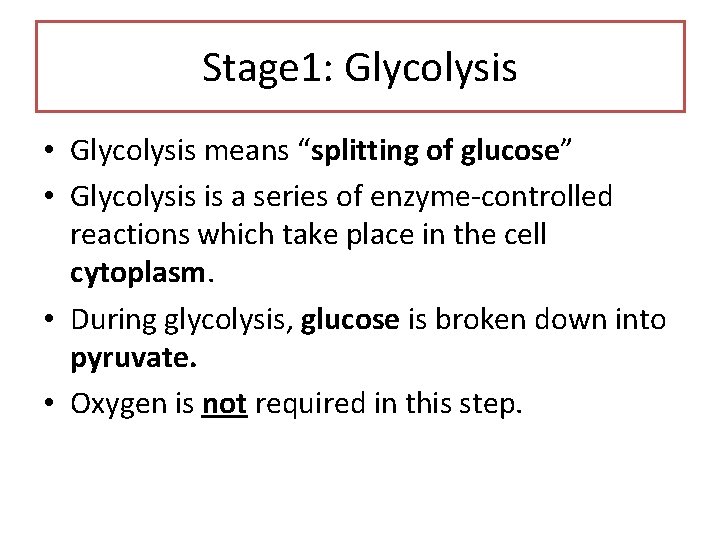 Stage1: Glycolysis

• Glycolysis means “splitting of glucose”

• Glycolysis is a series of enzyme-controlled reactions which take place in the cell cytoplasm.

• During glycolysis, glucose is broken down into pyruvate.

• Oxygen is not required in this step.